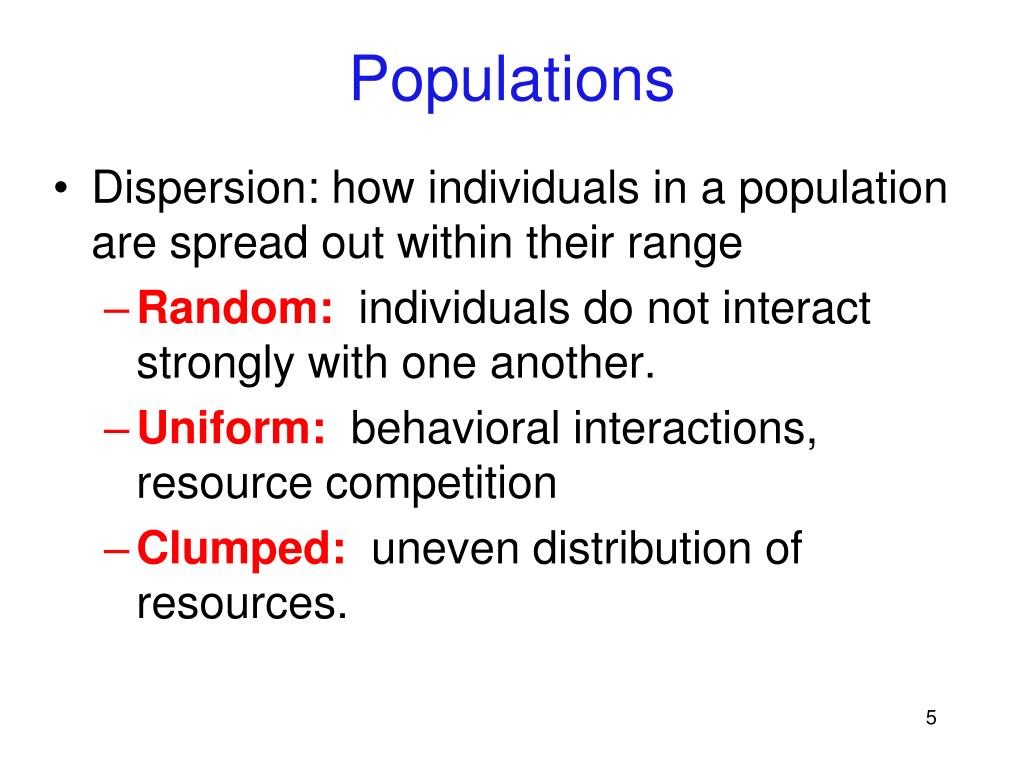 Populations

• Dispersion: how individuals in a population are spread out within their range

– Random: individuals do not interact strongly with one another.

– Uniform: behavioral interactions, resource competition

– Clumped: uneven distribution of resources.

5